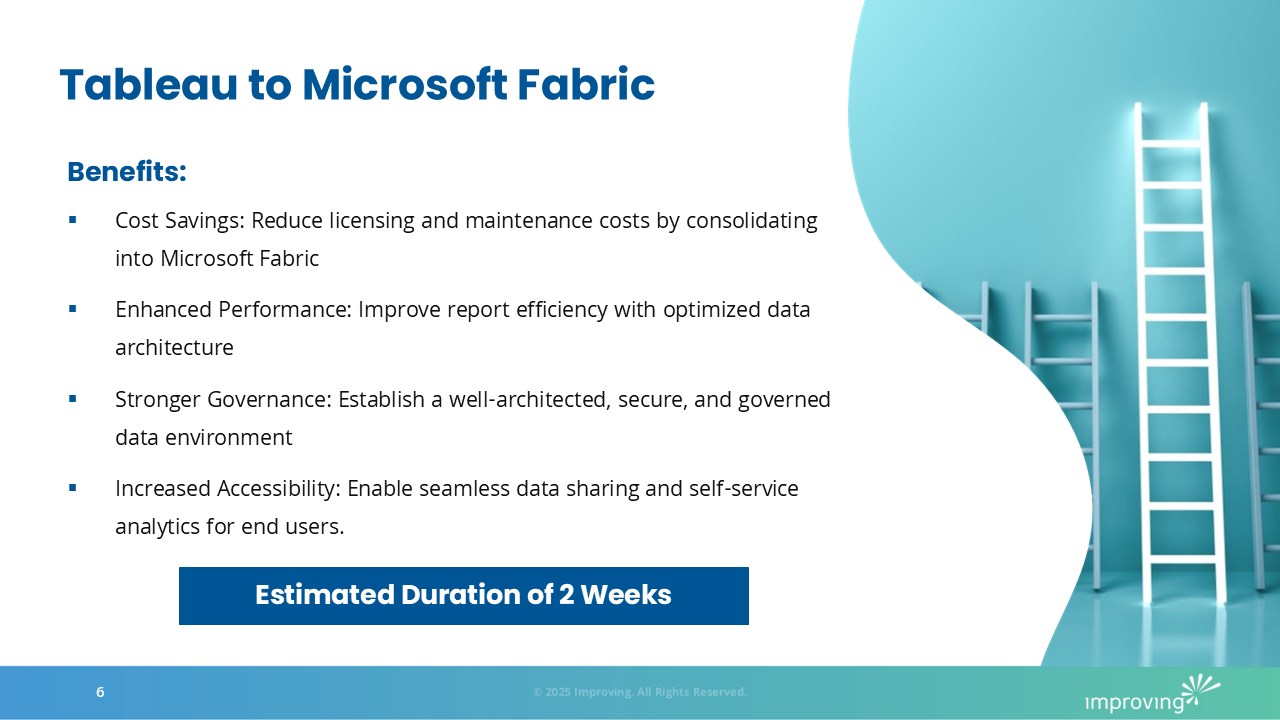 Tableau to Microsoft Fabric

Benefits:

▪ Cost Savings: Reduce licensing and maintenance costs by consolidating into Microsoft Fabric

▪ Enhanced Performance: Improve report efficiency with optimized data architecture

▪ Stronger Governance: Establish a well-architected, secure, and governed data environment

▪ Increased Accessibility: Enable seamless data sharing and self-service analytics for end users.

Estimated Duration of 2 Weeks

6

© 2025 Improving. All Rights Reserved.

improving